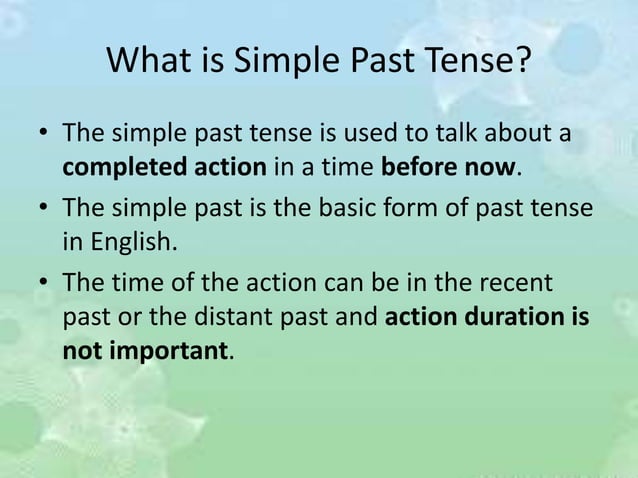 What is Simple Past Tense?

• The simple past tense is used to talk about a completed action in a time before now.

• The simple past is the basic form of past tense in English.

• The time of the action can be in the recent past or the distant past and action duration is not important.